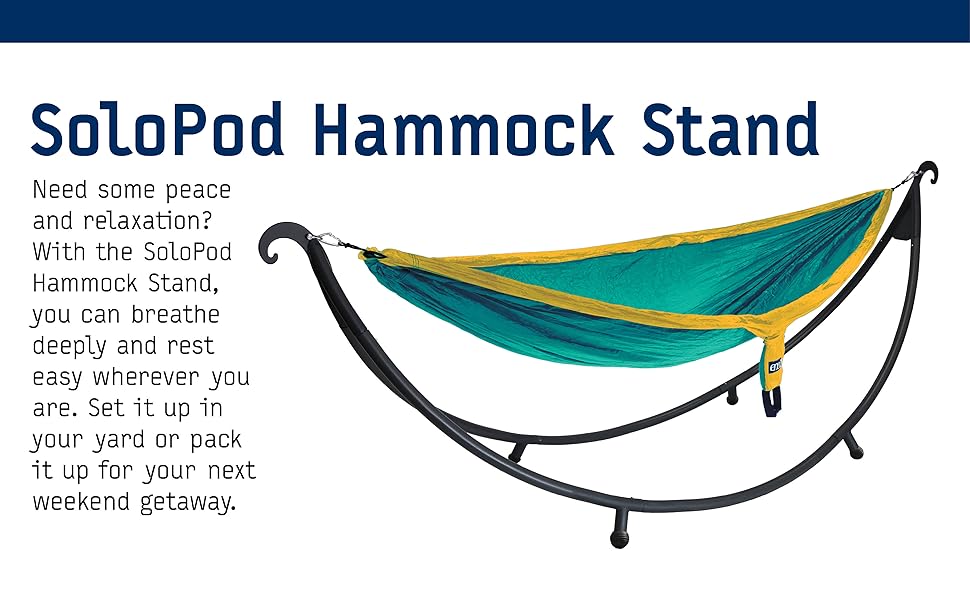 SoloPod Hammock Stand

Need some peace and relaxation? With the SoloPod Hammock Stand, you can breathe deeply and rest easy wherever you are. Set it up in your yard or pack it up for your next weekend getaway.